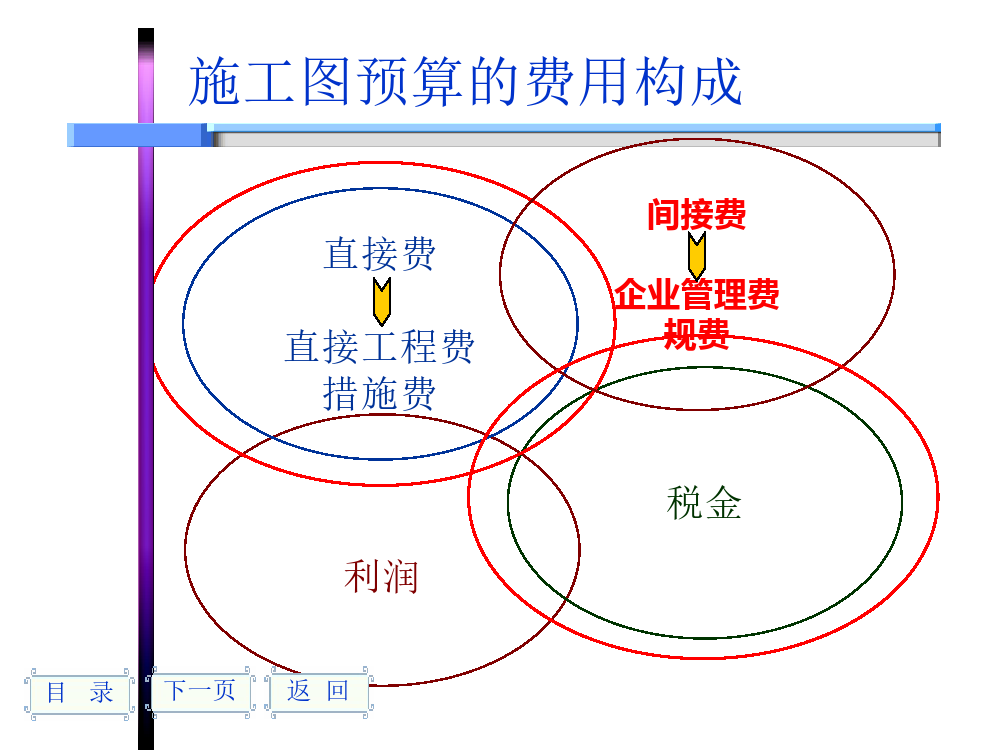 施工图预算的费用构成

直接费

直接工程费
措施费

间接费

企业管理费
规费

税金

利润

目 录

下一页

返 回